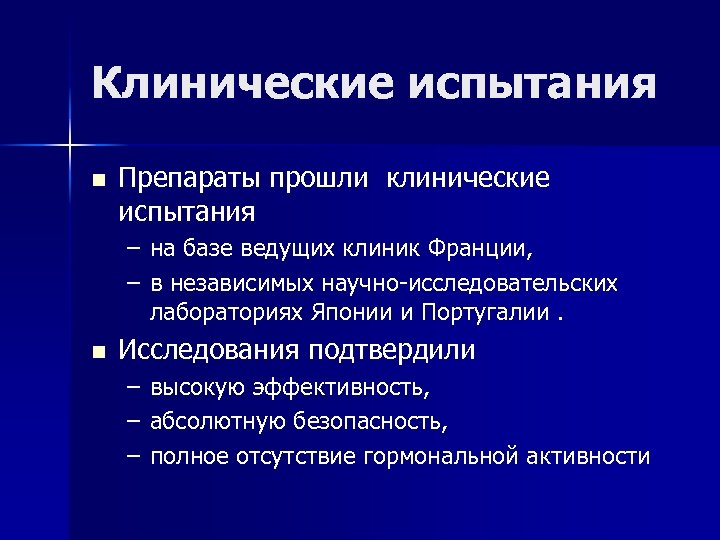 Клинические испытания

■ Препараты прошли клинические испытания
– на базе ведущих клиник Франции,
– в независимых научно-исследовательских лабораториях Японии и Португалии .

■ Исследования подтвердили
– высокую эффективность,
– абсолютную безопасность,
– полное отсутствие гормональной активности